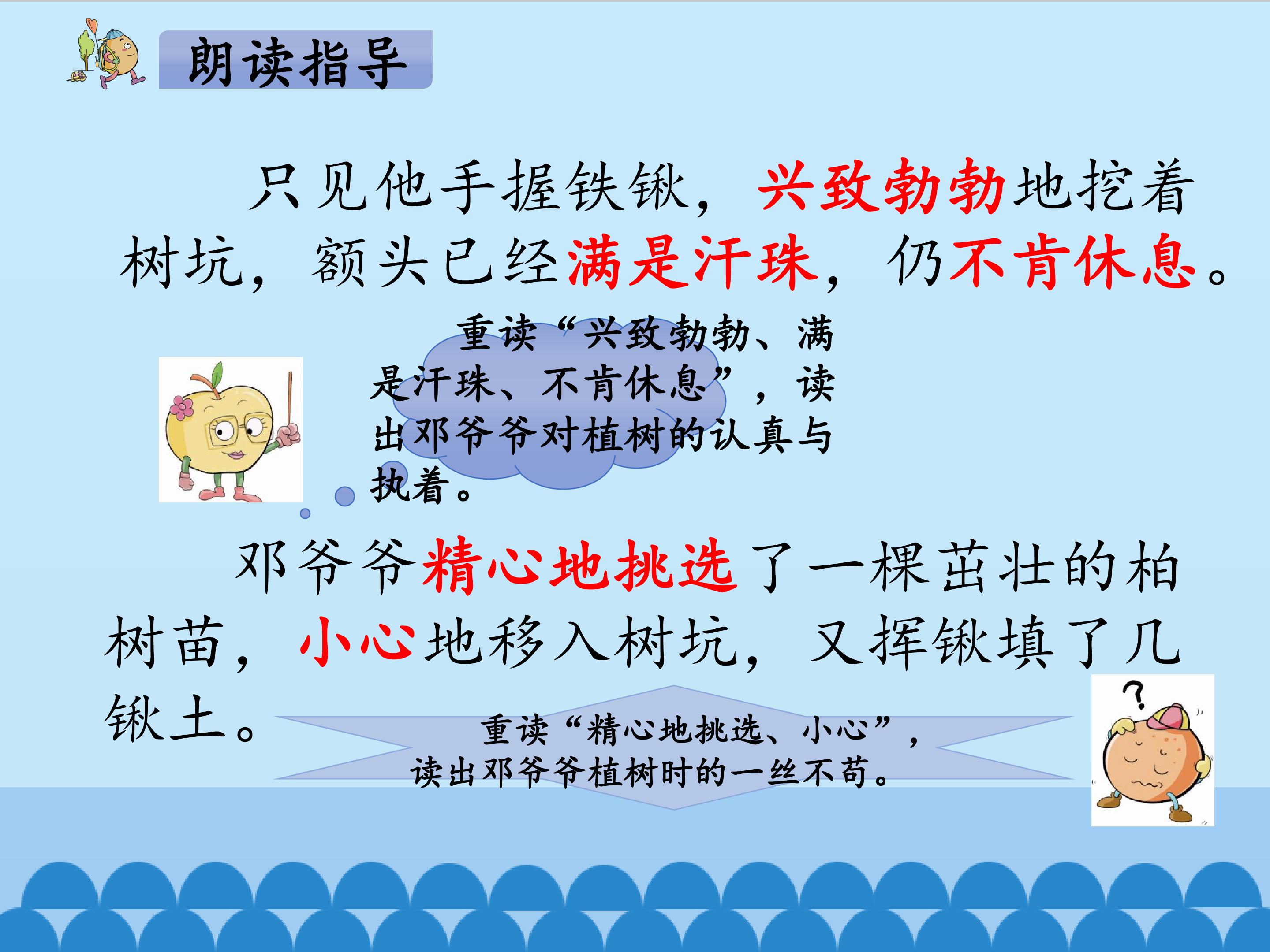 朗读指导

只见他手握铁锹，兴致勃勃地挖着树坑，额头已经满是汗珠，仍不肯休息。

重读“兴致勃勃、满是汗珠、不肯休息”，读出邓爷爷对植树的认真与执着。

邓爷爷精心地挑选了一棵茁壮的柏树苗，小心地移入树坑，又挥锹填了几锹土。

重读“精心地挑选、小心”，读出邓爷爷植树时的一丝不苟。